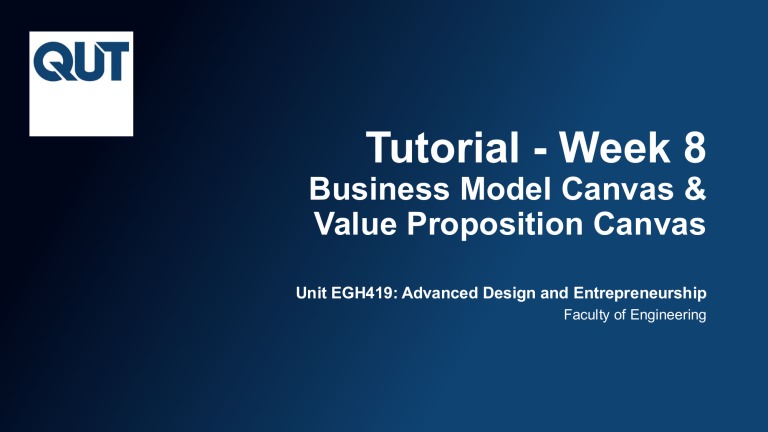 QUT

Tutorial - Week 8
Business Model Canvas & Value Proposition Canvas

Unit EGH419: Advanced Design and Entrepreneurship
Faculty of Engineering